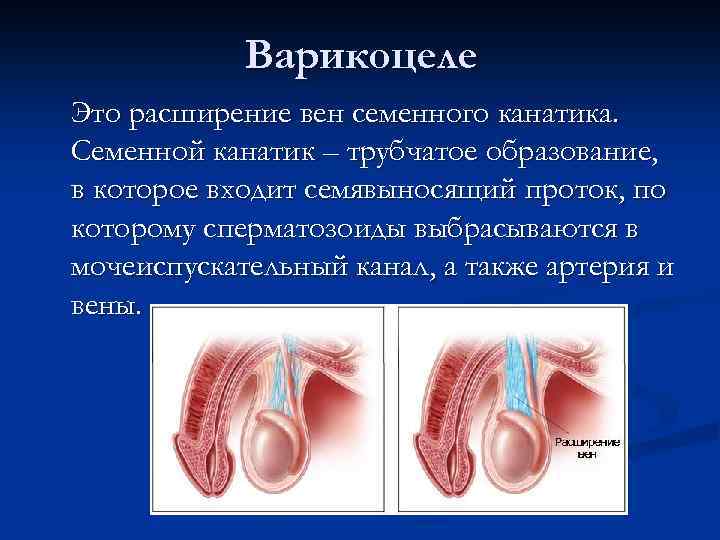 Варикоцеле

Это расширение вен семенного канатика. Семенной канатик – трубчатое образование, в которое входит семявыносящий проток, по которому сперматозоиды выбрасываются в мочеиспускательный канал, а также артерия и вены.

Расширение вен